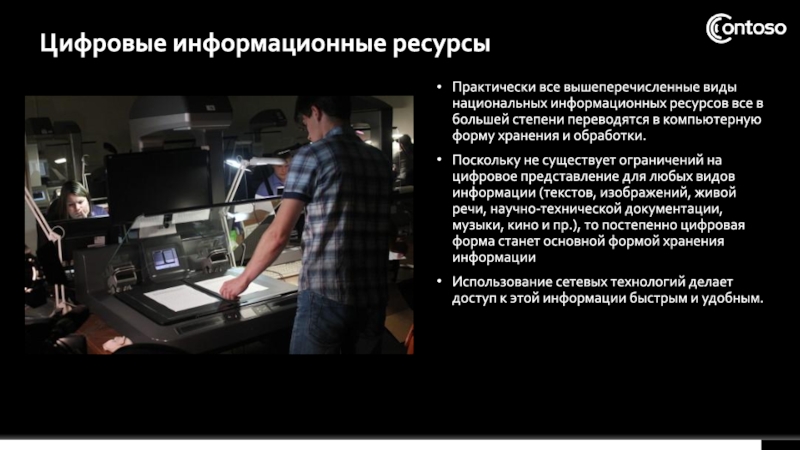 Цифровые информационные ресурсы

Contoso

• Практически все вышеперечисленные виды национальных информационных ресурсов все в большей степени переводятся в компьютерную форму хранения и обработки.

• Поскольку не существует ограничений на цифровое представление для любых видов информации (текстов, изображений, живой речи, научно-технической документации, музыки, кино и пр.), то постепенно цифровая форма станет основной формой хранения информации

• Использование сетевых технологий делает доступ к этой информации быстрым и удобным.